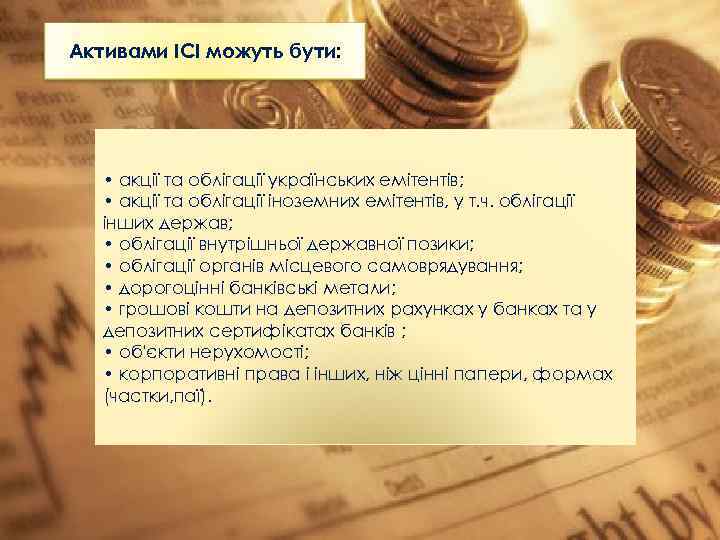 Активами ІСІ можуть бути:

• акції та облігації українських емітентів;
• акції та облігації іноземних емітентів, у т.ч. облігації інших держав;
• облігації внутрішньої державної позики;
• облігації органів місцевого самоврядування;
• дорогоцінні банківські метали;
• грошові кошти на депозитних рахунках у банках та у депозитних сертифікатах банків ;
• об'єкти нерухомості;
• корпоративні права і інших, ніж цінні папери, формах (частки,паї).